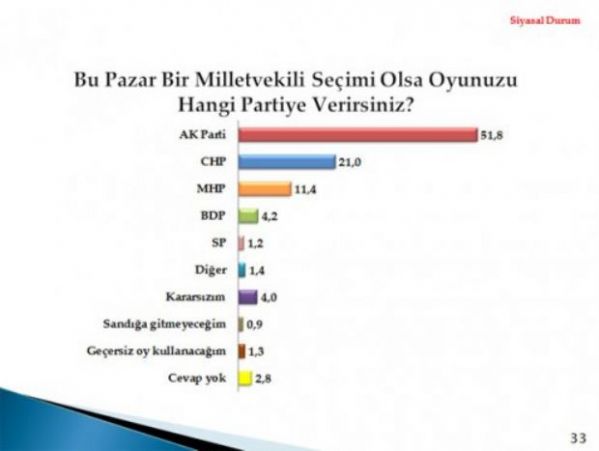 Siyasal Durum

Bu Pazar Bir Milletvekili Seçimi Olsa Oyunuzu Hangi Partiye Verirsiniz?

AK Parti 51,8
CHP 21,0
MHP 11,4
BDP 4,2
SP 1,2
Diğer 1,4
Kararsızım 4,0
Sandığa gitmeyeceğim 0,9
Geçersiz oy kullanacağım 1,3
Cevap yok 2,8

33